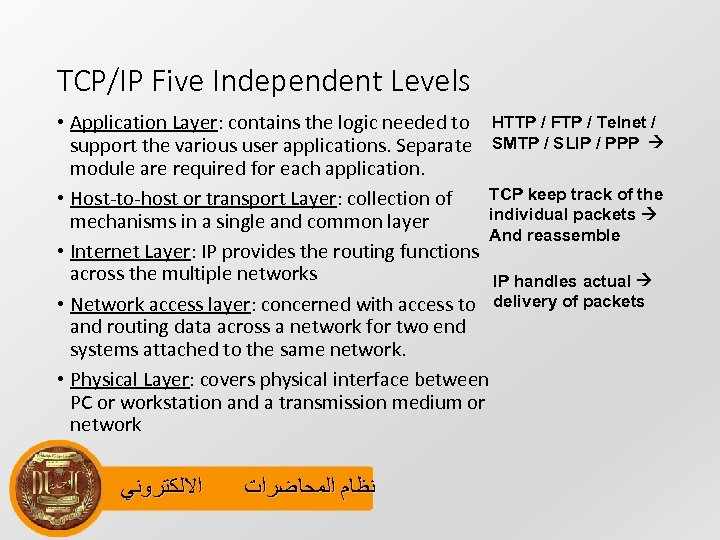 TCP/IP Five Independent Levels

• Application Layer: contains the logic needed to support the various user applications. Separate module are required for each application.

• Host-to-host or transport Layer: collection of mechanisms in a single and common layer

• Internet Layer: IP provides the routing functions across the multiple networks

• Network access layer: concerned with access to and routing data across a network for two end systems attached to the same network.

• Physical Layer: covers physical interface between PC or workstation and a transmission medium or network

HTTP / FTP / Telnet / SMTP / SLIP / PPP →

TCP keep track of the individual packets → And reassemble

IP handles actual → delivery of packets

نظام المحاضرات الالكتروني